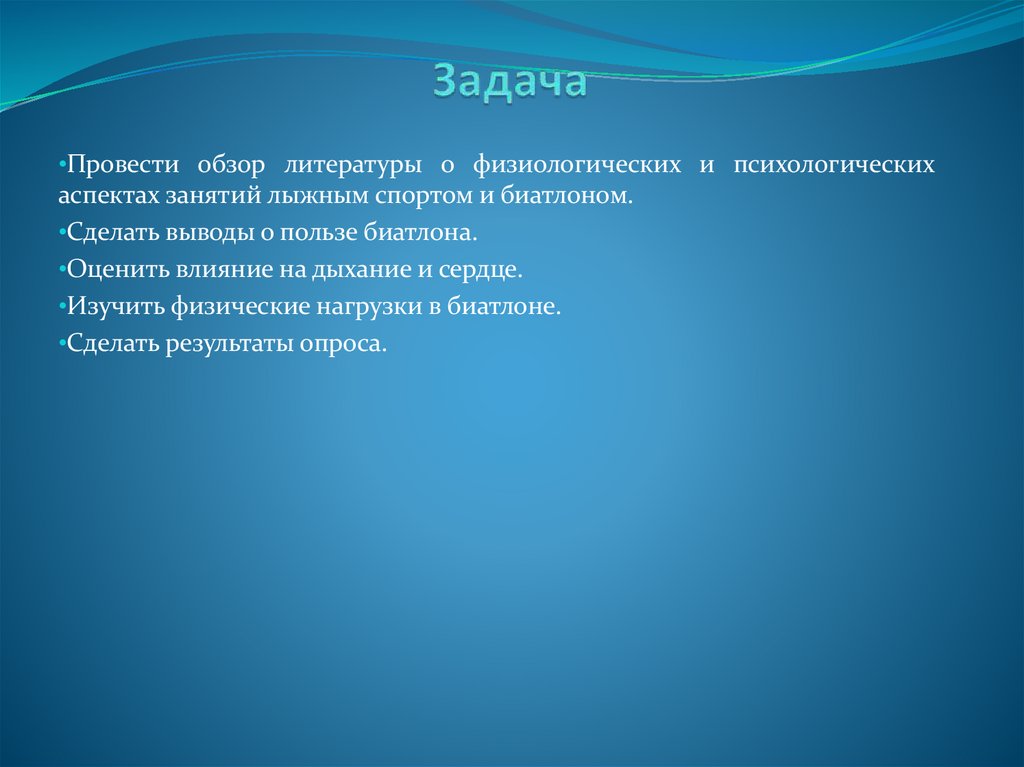 Задача

•Провести обзор литературы о физиологических и психологических аспектах занятий лыжным спортом и биатлоном.

•Сделать выводы о пользе биатлона.

•Оценить влияние на дыхание и сердце.

•Изучить физические нагрузки в биатлоне.

•Сделать результаты опроса.